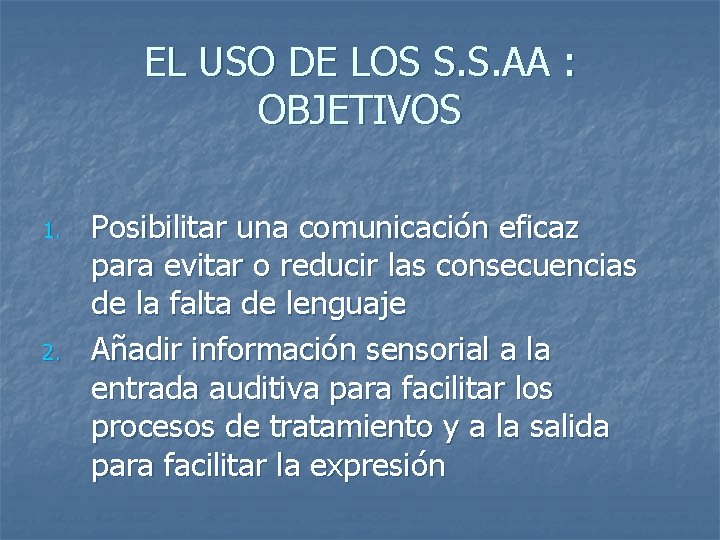 EL USO DE LOS S.S.AA : OBJETIVOS

1. Posibilitar una comunicación eficaz para evitar o reducir las consecuencias de la falta de lenguaje
2. Añadir información sensorial a la entrada auditiva para facilitar los procesos de tratamiento y a la salida para facilitar la expresión